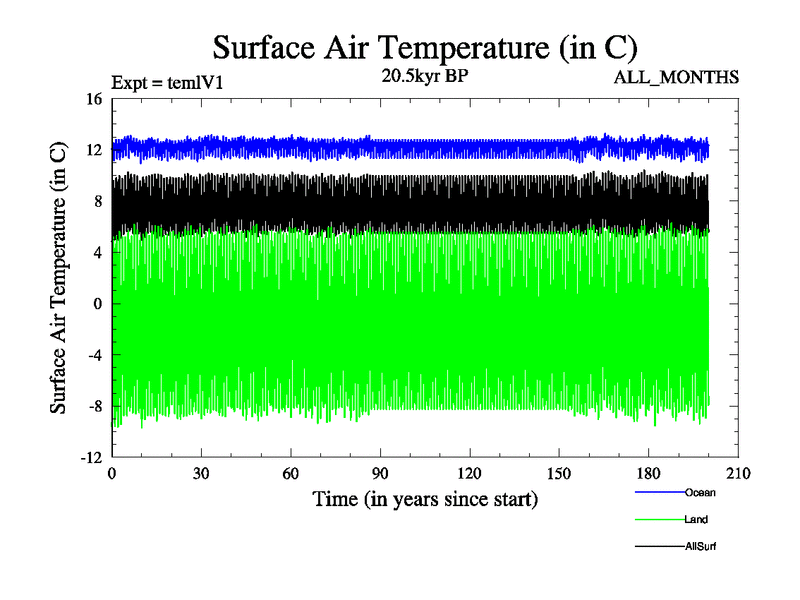 Surface Air Temperature (in C)

Expt = temlV1

20.5kyr BP

ALL_MONTHS

Surface Air Temperature (in C)

16
12
8
4
0
-4
-8
-12

0 30 60 90 120 150 180 210

Time (in years since start)

Ocean
Land
AllSurf